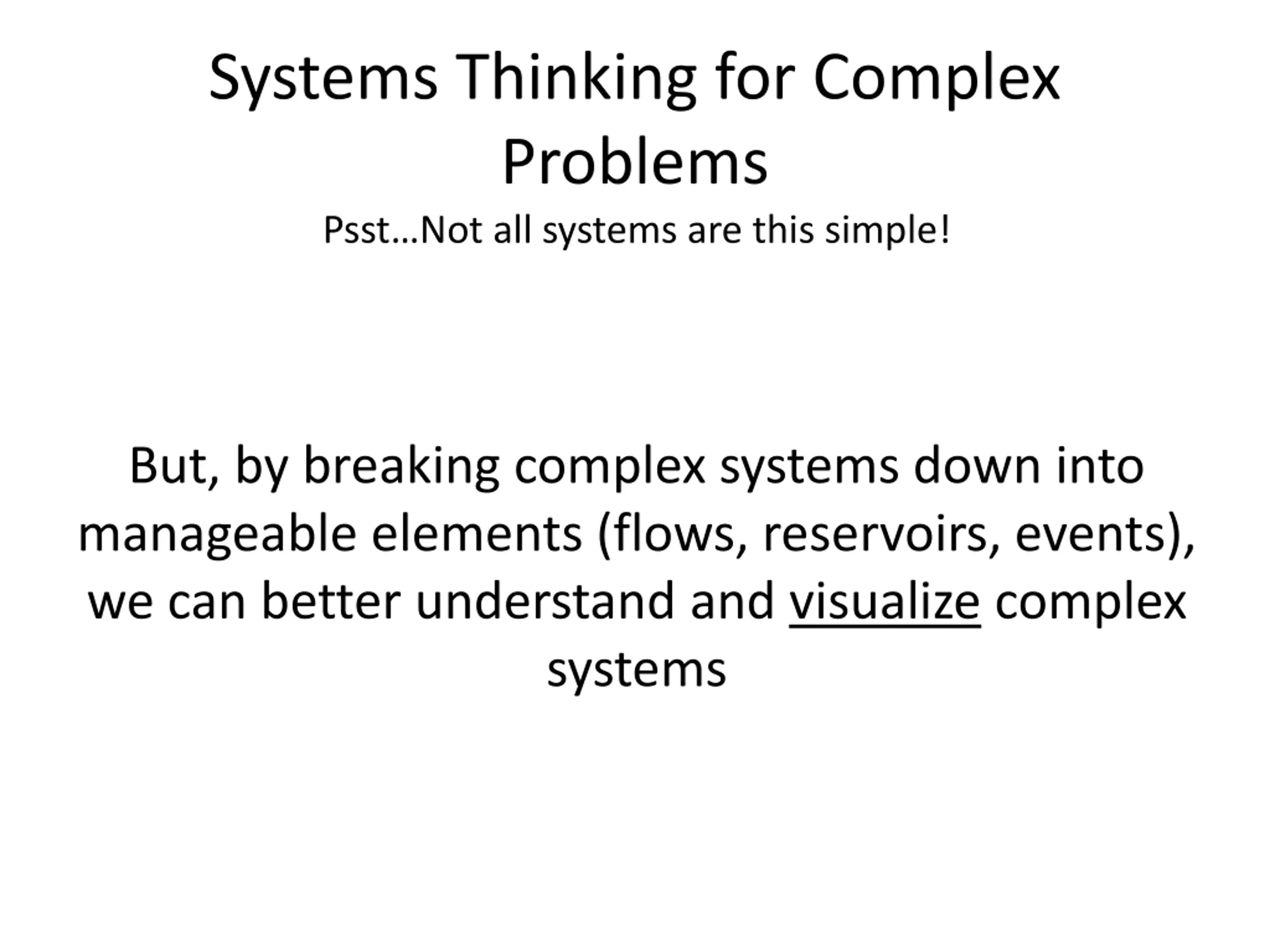 Systems Thinking for Complex Problems

Psst…Not all systems are this simple!

But, by breaking complex systems down into manageable elements (flows, reservoirs, events), we can better understand and visualize complex systems